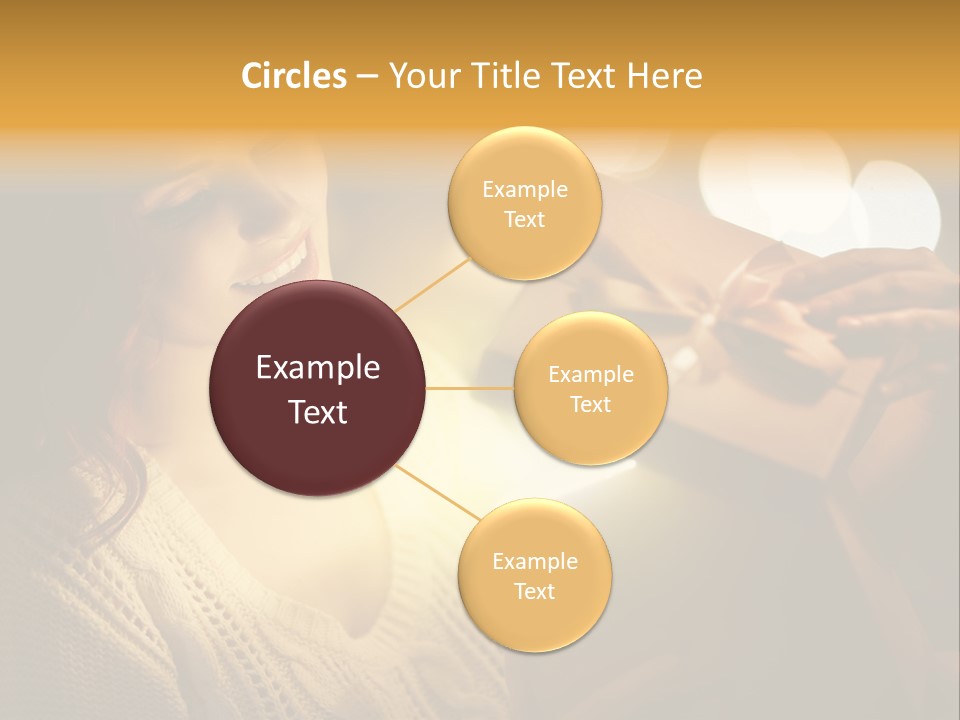 Circles – Your Title Text Here

Example Text

Example Text

Example Text

Example Text